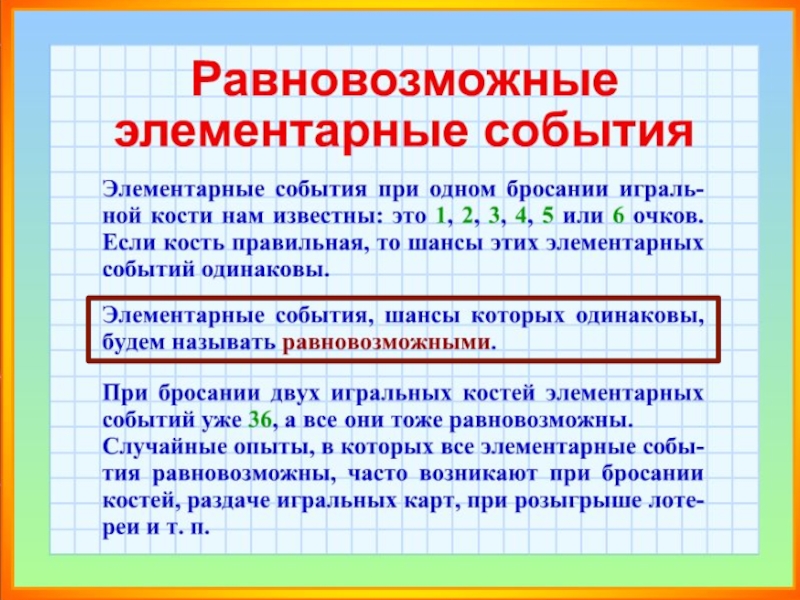 Равновозможные элементарные события

Элементарные события при одном бросании игральной кости нам известны: это 1, 2, 3, 4, 5 или 6 очков. Если кость правильная, то шансы этих элементарных событий одинаковы.

Элементарные события, шансы которых одинаковы, будем называть равновозможными.

При бросании двух игральных костей элементарных событий уже 36, а все они тоже равновозможны. Случайные опыты, в которых все элементарные события равновозможны, часто возникают при бросании костей, раздаче игральных карт, при розыгрыше лотереи и т. п.